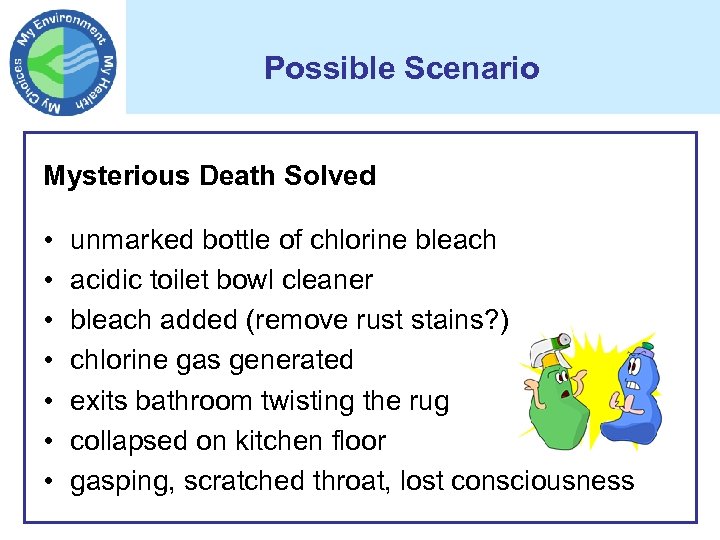 My Environment My Health My Choices

Possible Scenario

Mysterious Death Solved

• unmarked bottle of chlorine bleach
• acidic toilet bowl cleaner
• bleach added (remove rust stains?)
• chlorine gas generated
• exits bathroom twisting the rug
• collapsed on kitchen floor
• gasping, scratched throat, lost consciousness